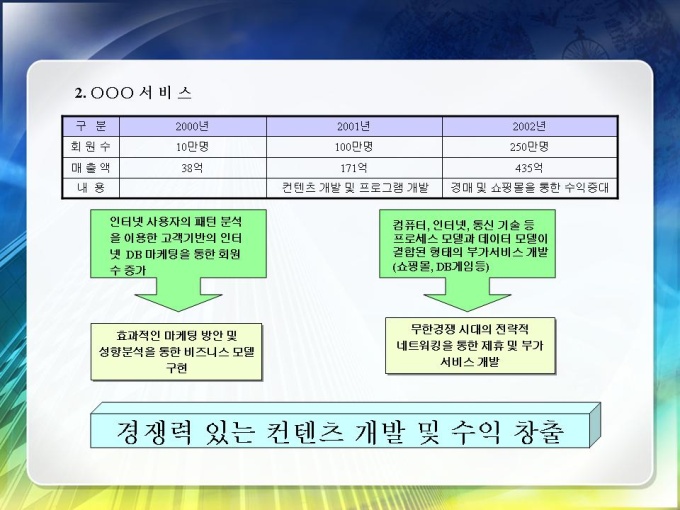 2. OOO 서 비 스

| 구 분 | 2000년 | 2001년 | 2002년 |
|---|---|---|---|
| 회 원 수 | 10만명 | 100만명 | 250만명 |
| 매 출 액 | 38억 | 171억 | 435억 |
| 내 용 | | 컨텐츠 개발 및 프로그램 개발 | 경매 및 쇼핑몰을 통한 수익증대 |

인터넷 사용자의 패턴 분석을 이용한 고객기반의 인터넷 DB 마케팅을 통한 회원수 증가

효과적인 마케팅 방안 및 성향분석을 통한 비즈니스 모델 구현

컴퓨터, 인터넷, 통신 기술 등 프로세스 모델과 데이터 모델이 결합된 형태의 부가서비스 개발 (쇼핑몰, DB게임등)

무한경쟁 시대의 전략적 네트워킹을 통한 제휴 및 부가 서비스 개발

경쟁력 있는 컨텐츠 개발 및 수익 창출